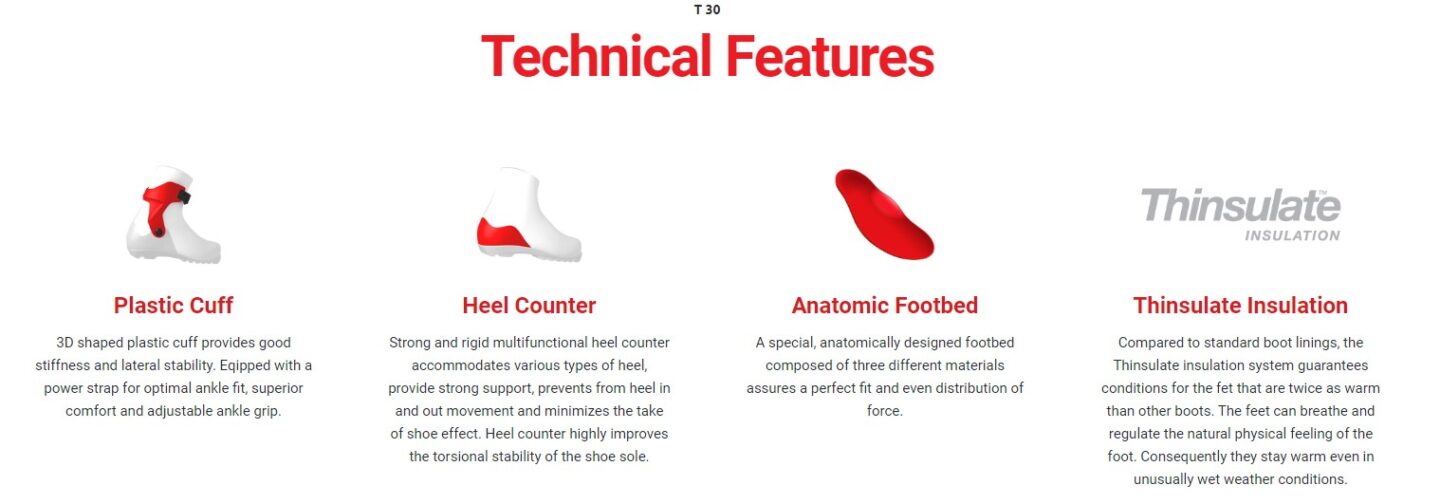 T 30

Technical Features

Plastic Cuff

3D shaped plastic cuff provides good stiffness and lateral stability. Eqipped with a power strap for optimal ankle fit, superior comfort and adjustable ankle grip.

Heel Counter

Strong and rigid multifunctional heel counter accommodates various types of heel, provide strong support, prevents from heel in and out movement and minimizes the take of shoe effect. Heel counter highly improves the torsional stability of the shoe sole.

Anatomic Footbed

A special, anatomically designed footbed composed of three different materials assures a perfect fit and even distribution of force.

Thinsulate™ INSULATION

Thinsulate Insulation

Compared to standard boot linings, the Thinsulate insulation system guarantees conditions for the fet that are twice as warm than other boots. The feet can breathe and regulate the natural physical feeling of the foot. Consequently they stay warm even in unusually wet weather conditions.